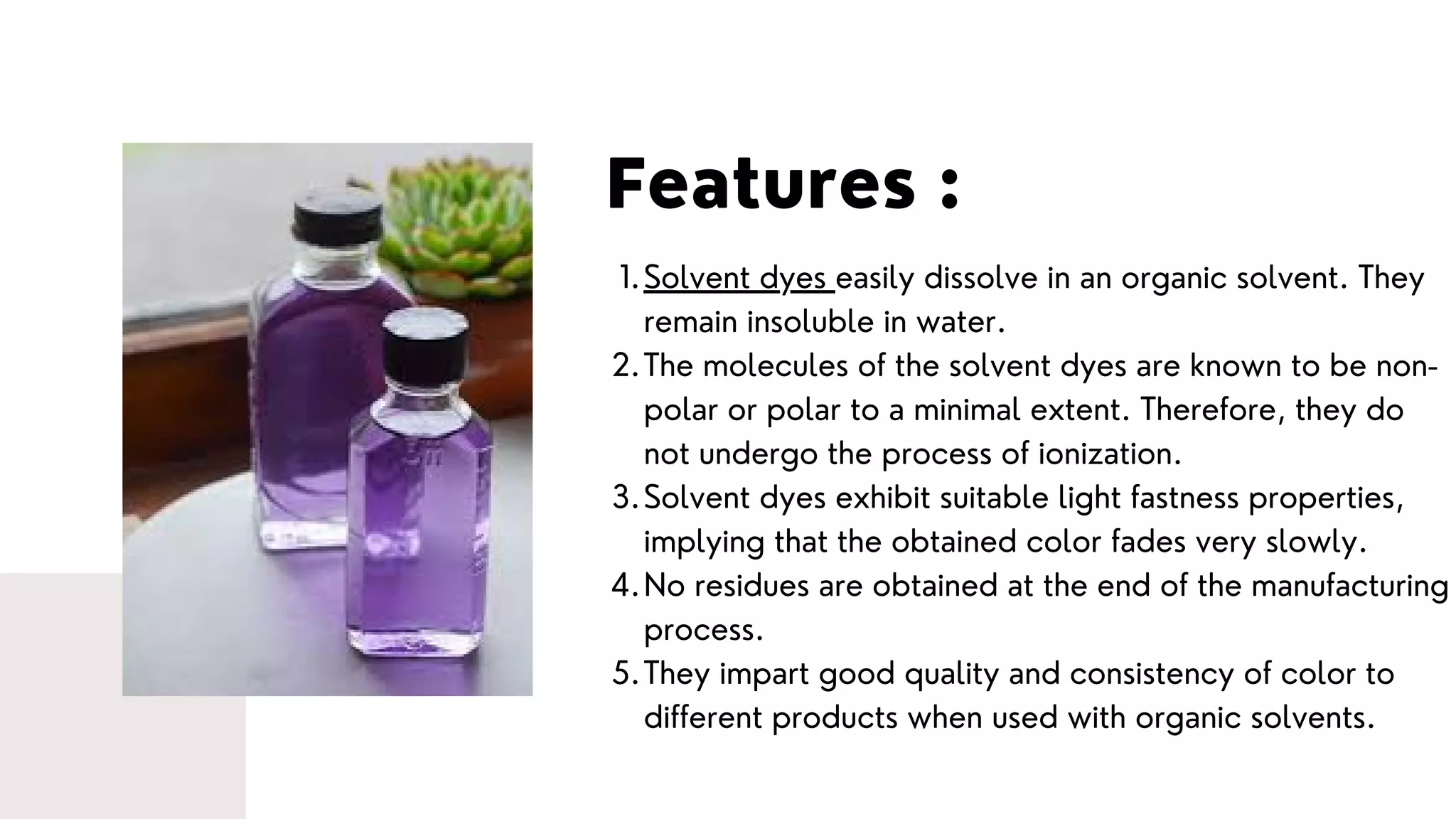 Features :

1. Solvent dyes easily dissolve in an organic solvent. They remain insoluble in water.
2. The molecules of the solvent dyes are known to be non-polar or polar to a minimal extent. Therefore, they do not undergo the process of ionization.
3. Solvent dyes exhibit suitable light fastness properties, implying that the obtained color fades very slowly.
4. No residues are obtained at the end of the manufacturing process.
5. They impart good quality and consistency of color to different products when used with organic solvents.